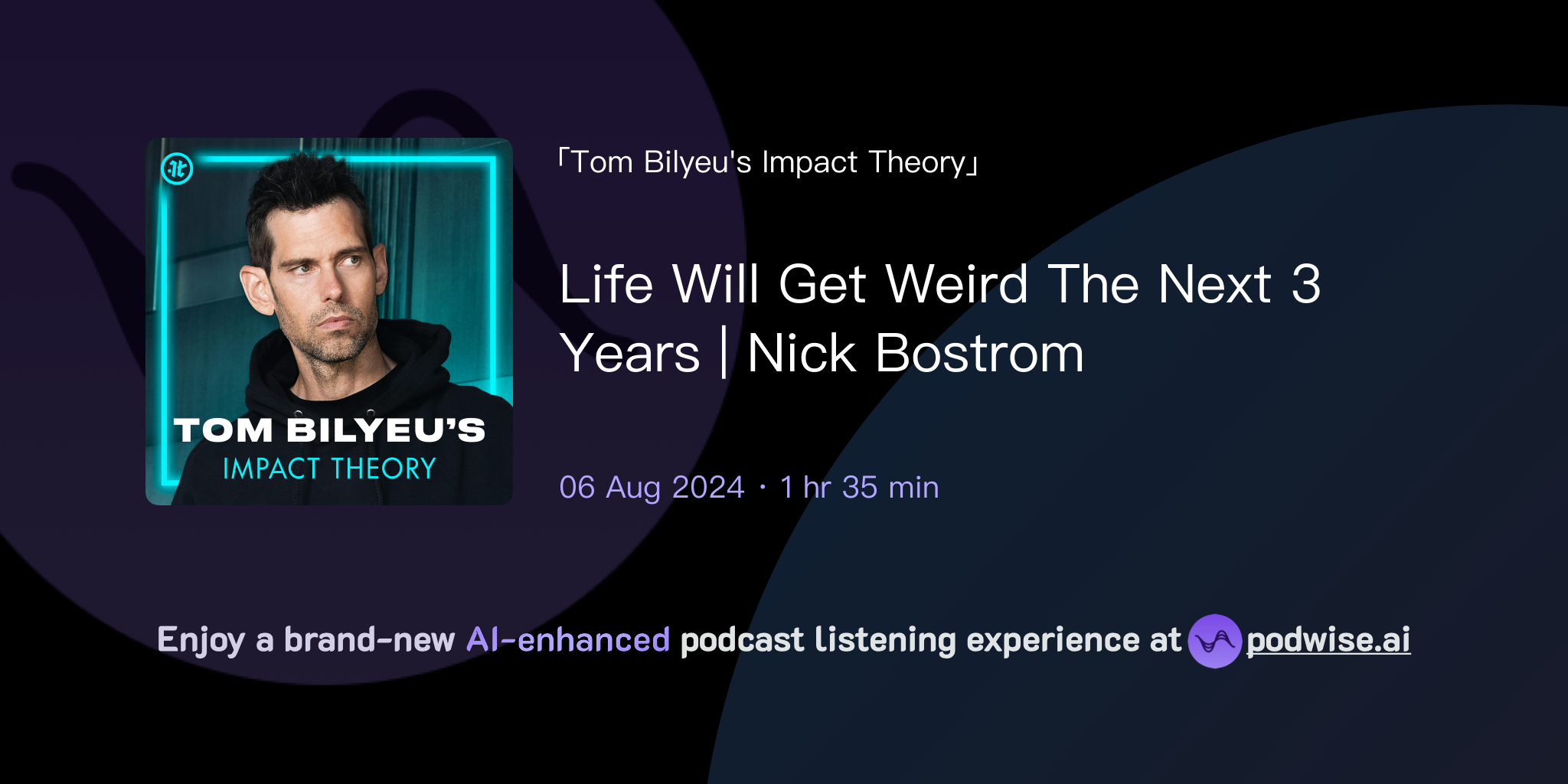 TOM BILYEU'S
IMPACT THEORY

「Tom Bilyeu's Impact Theory」

Life Will Get Weird The Next 3 Years | Nick Bostrom

06 Aug 2024 · 1 hr 35 min

Enjoy a brand-new AI-enhanced podcast listening experience at podwise.ai